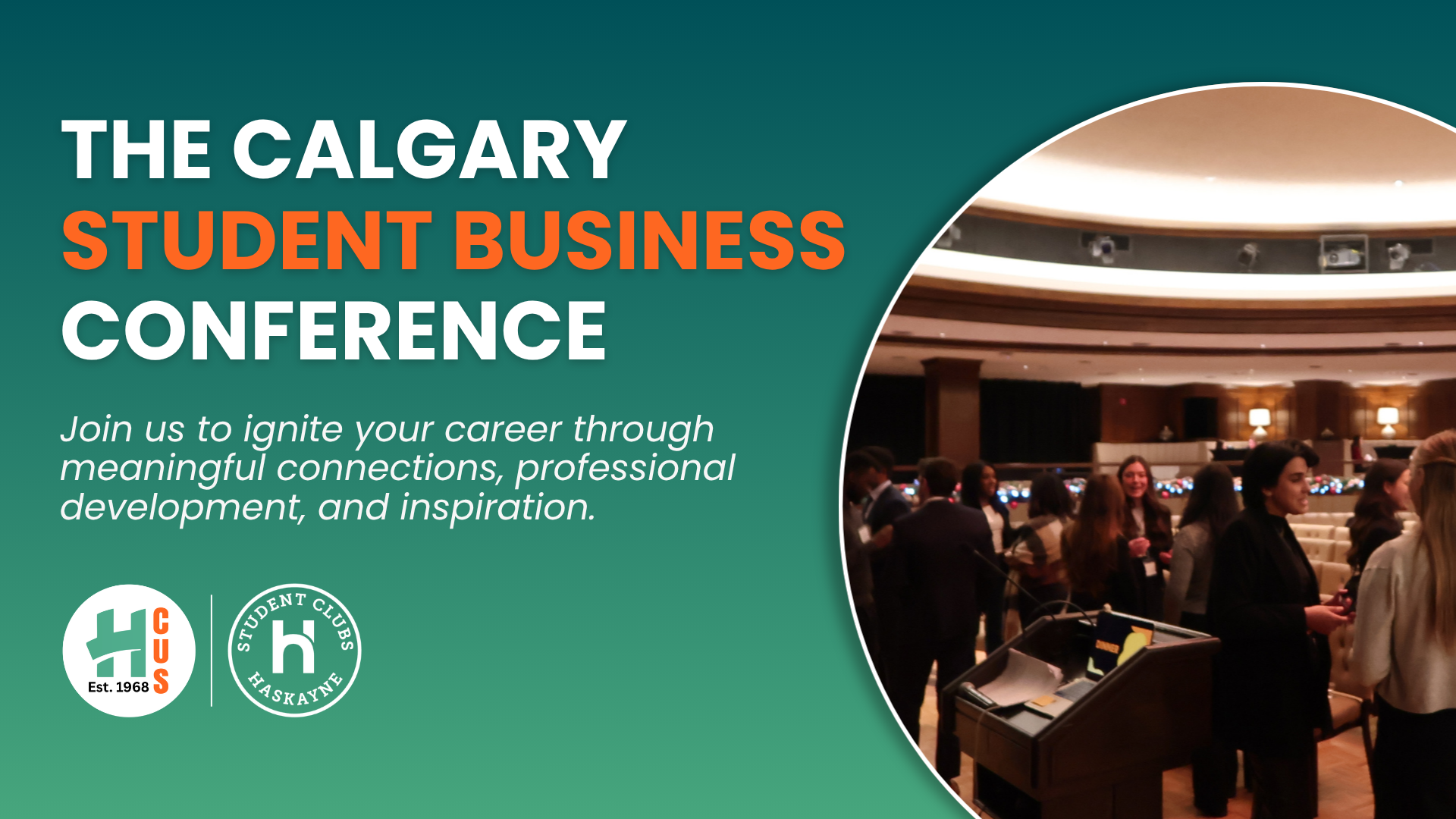 THE CALGARY
STUDENT BUSINESS
CONFERENCE

Join us to ignite your career through meaningful connections, professional development, and inspiration.

H CUS
Est. 1968

STUDENT CLUBS
h
HASKAYNE